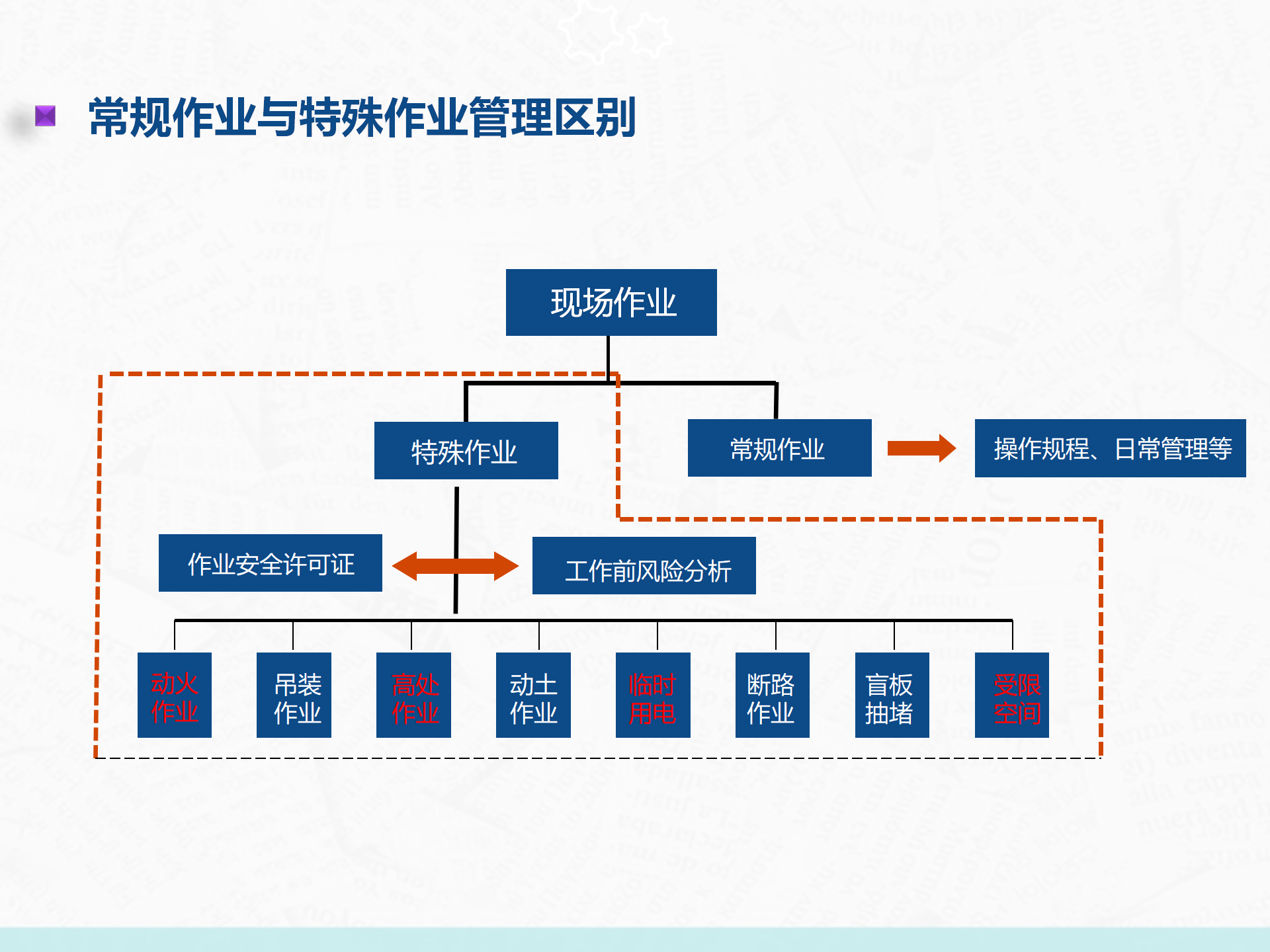 常规作业与特殊作业管理区别

现场作业

特殊作业

常规作业

操作规程、日常管理等

作业安全许可证

工作前风险分析

动火作业

吊装作业

高处作业

动土作业

临时用电

断路作业

盲板抽堵

受限空间